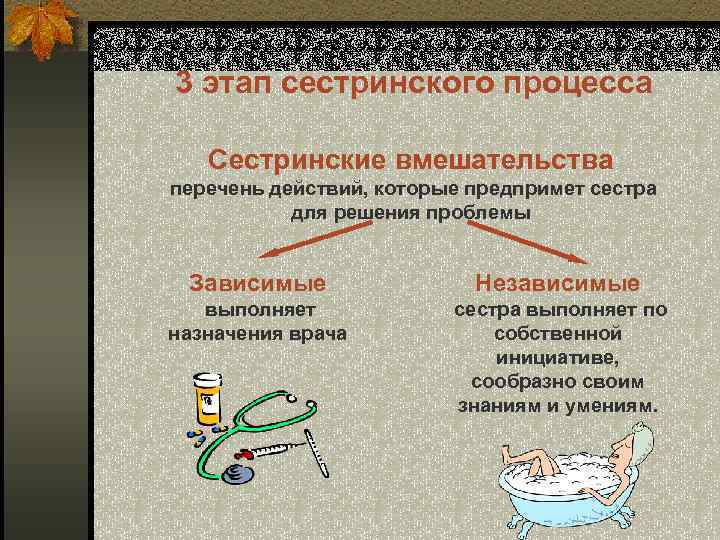 3 этап сестринского процесса

Сестринские вмешательства
перечень действий, которые предпримет сестра для решения проблемы

Зависимые
выполняет назначения врача

Независимые
сестра выполняет по собственной инициативе, сообразно своим знаниям и умениям.